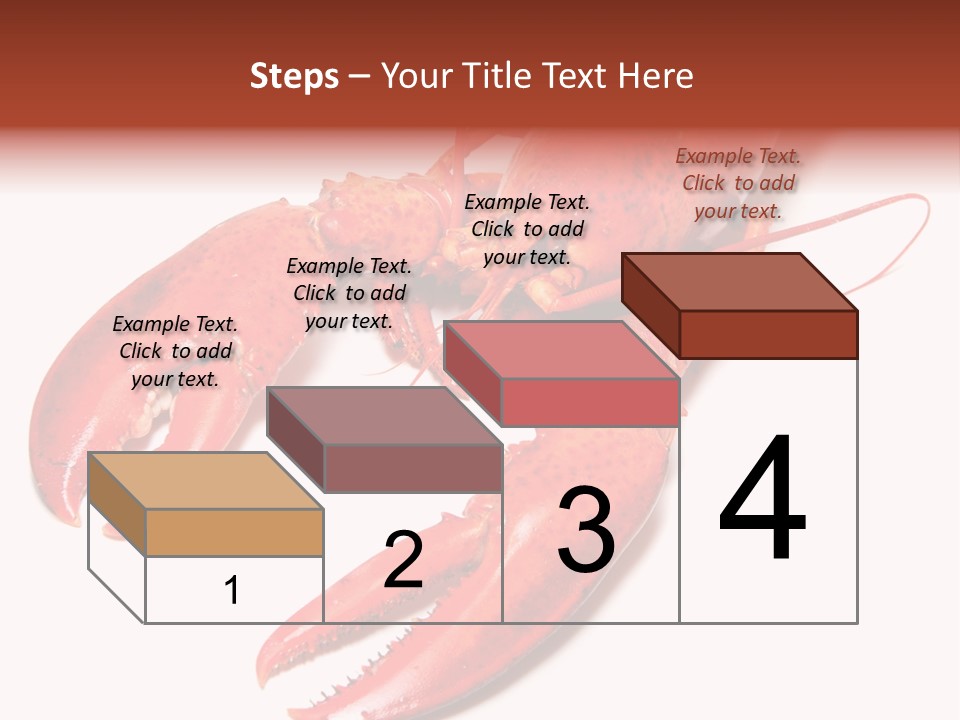 Steps – Your Title Text Here

Example Text. Click to add your text.

Example Text. Click to add your text.

Example Text. Click to add your text.

Example Text. Click to add your text.

1

2

3

4